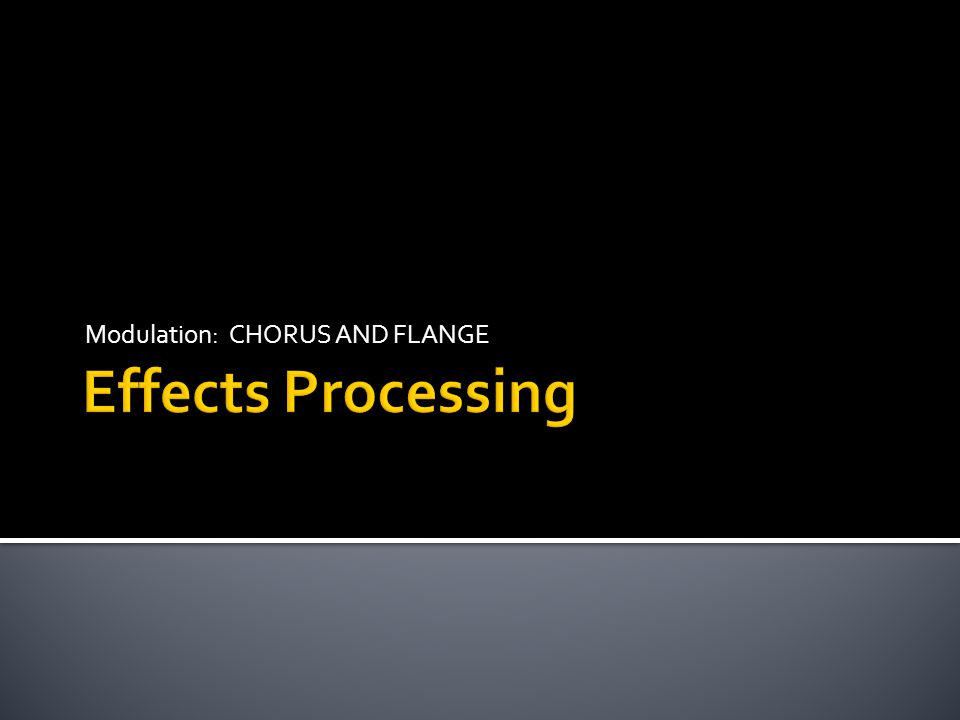 Modulation: CHORUS AND FLANGE

Effects Processing